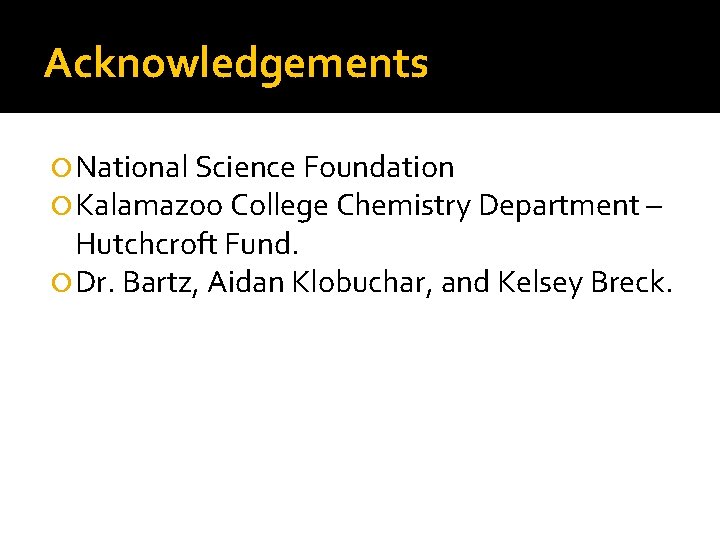 Acknowledgements

National Science Foundation

Kalamazoo College Chemistry Department – Hutchcroft Fund.

Dr. Bartz, Aidan Klobuchar, and Kelsey Breck.